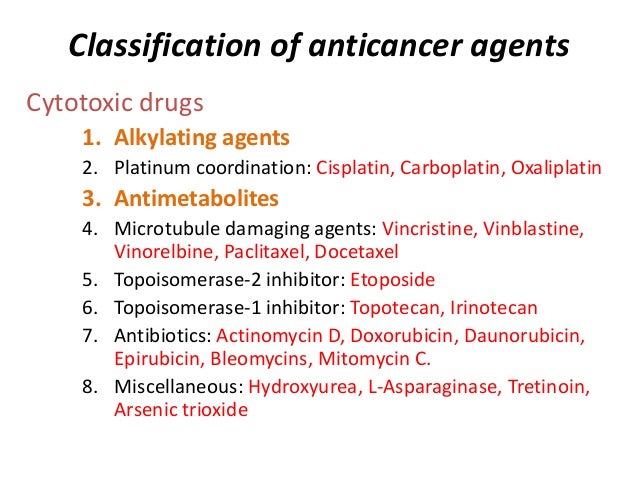 Classification of anticancer agents

Cytotoxic drugs

1. Alkylating agents
2. Platinum coordination: Cisplatin, Carboplatin, Oxaliplatin
3. Antimetabolites
4. Microtubule damaging agents: Vincristine, Vinblastine, Vinorelbine, Paclitaxel, Docetaxel
5. Topoisomerase-2 inhibitor: Etoposide
6. Topoisomerase-1 inhibitor: Topotecan, Irinotecan
7. Antibiotics: Actinomycin D, Doxorubicin, Daunorubicin, Epirubicin, Bleomycins, Mitomycin C.
8. Miscellaneous: Hydroxyurea, L-Asparaginase, Tretinoin, Arsenic trioxide